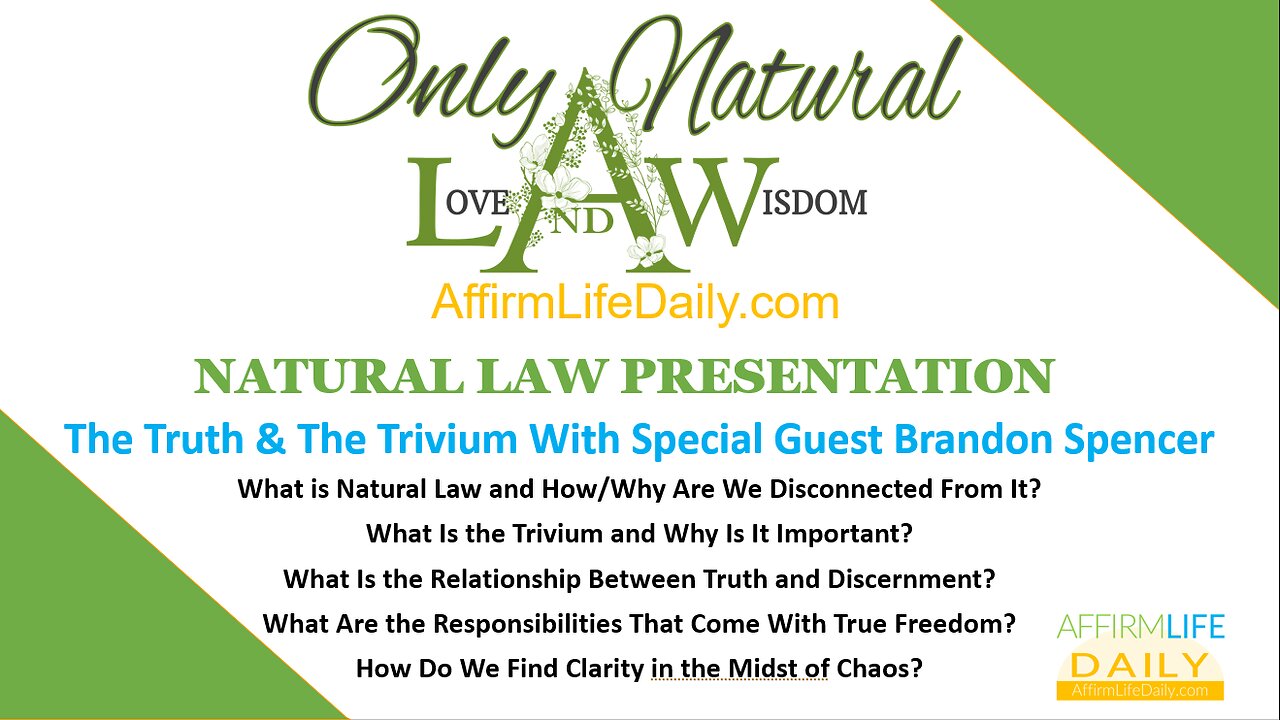 Only Natural

LOVE AND WISDOM

LAW

AffirmLifeDaily.com

NATURAL LAW PRESENTATION

The Truth & The Trivium With Special Guest Brandon Spencer

What is Natural Law and How/Why Are We Disconnected From It?

What Is the Trivium and Why Is It Important?

What Is the Relationship Between Truth and Discernment?

What Are the Responsibilities That Come With True Freedom?

How Do We Find Clarity in the Midst of Chaos?

AFFIRMLIFE DAILY AffirmLifeDaily.com